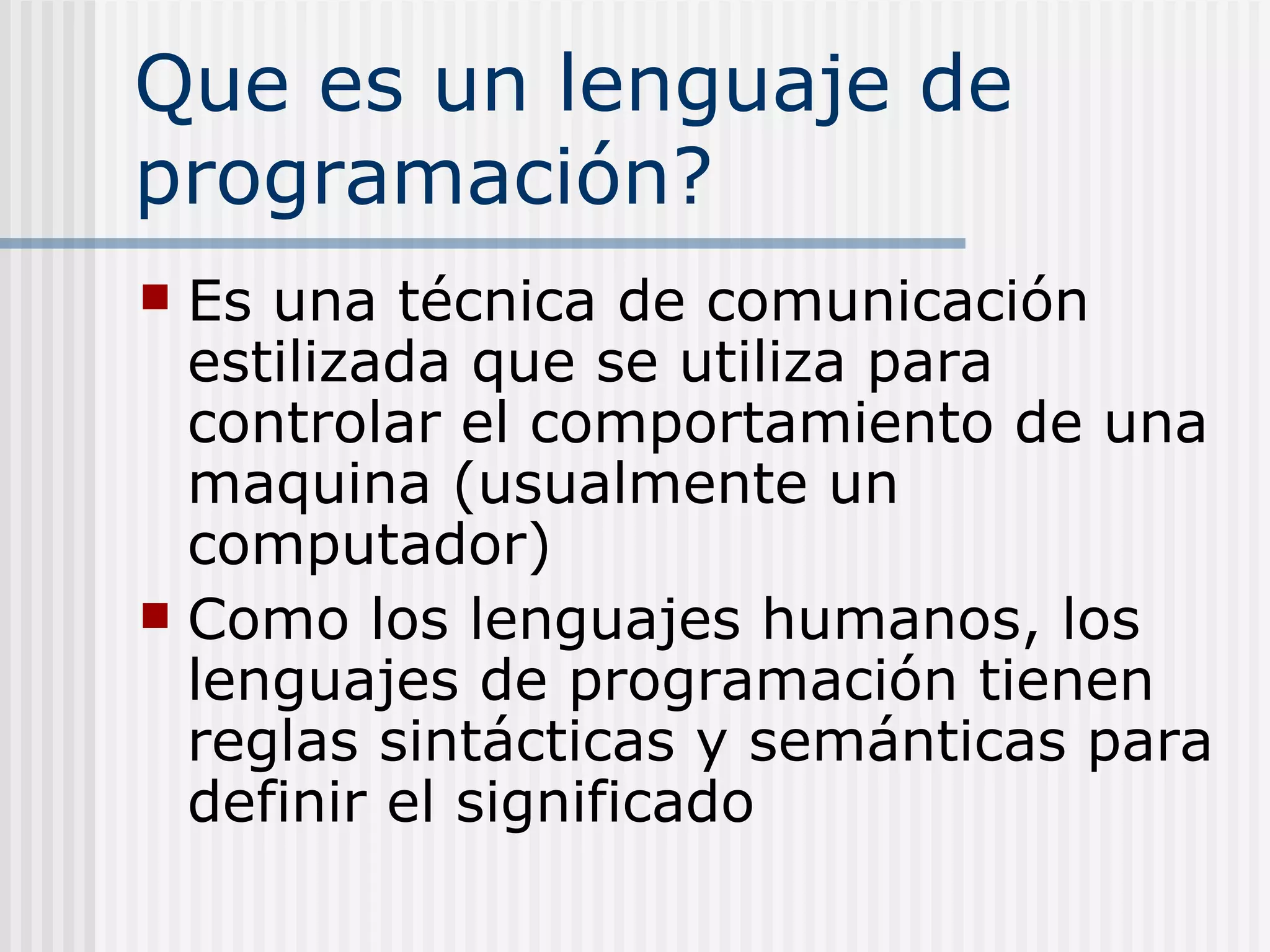 Que es un lenguaje de programación?

- Es una técnica de comunicación estilizada que se utiliza para controlar el comportamiento de una maquina (usualmente un computador)
- Como los lenguajes humanos, los lenguajes de programación tienen reglas sintácticas y semánticas para definir el significado